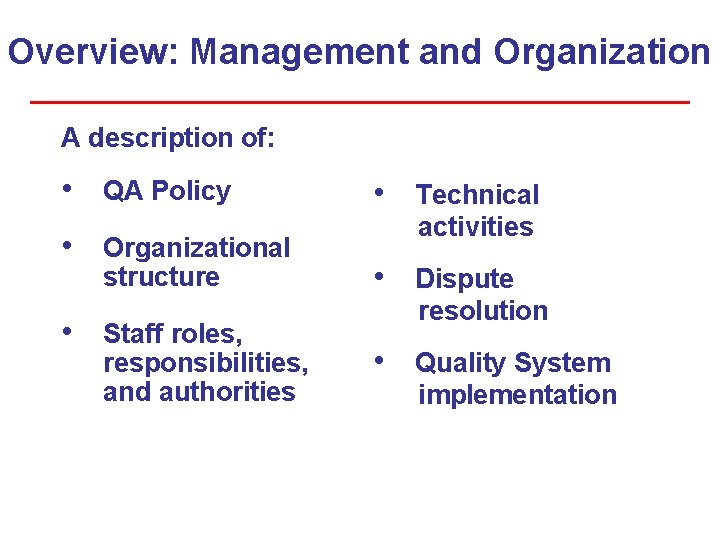 Overview: Management and Organization

A description of:

• QA Policy

• Organizational structure

• Staff roles, responsibilities, and authorities

• Technical activities

• Dispute resolution

• Quality System implementation